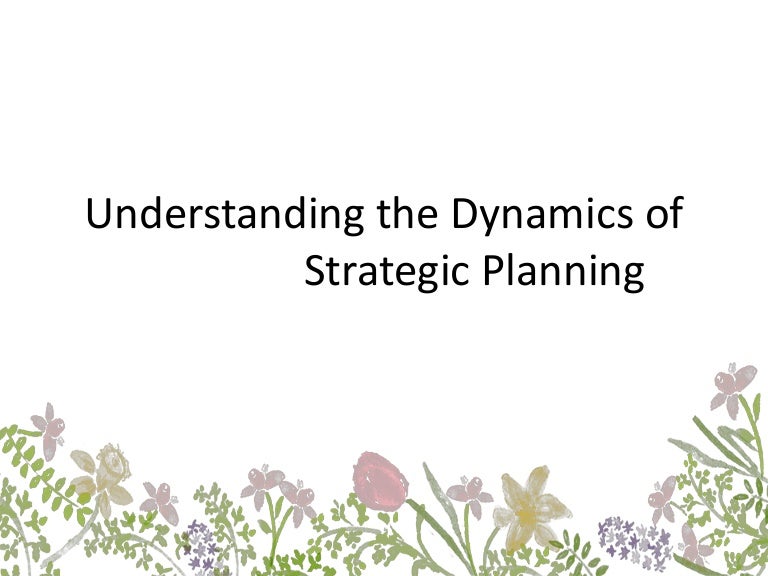 Understanding the Dynamics of Strategic Planning